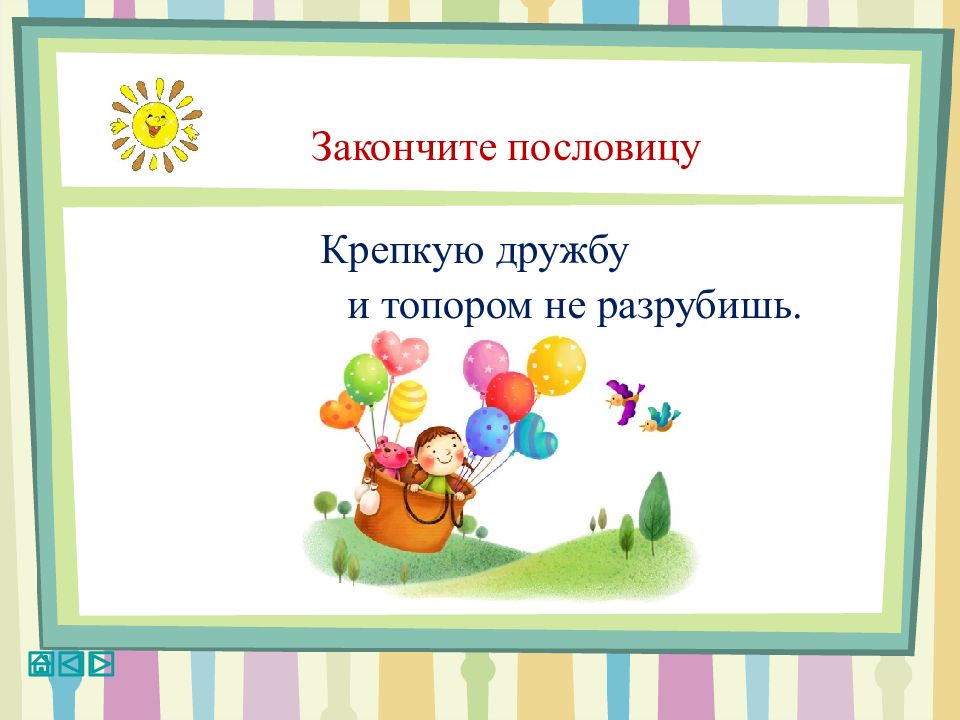 Закончите пословицу

Крепкую дружбу
и топором не разрубишь.